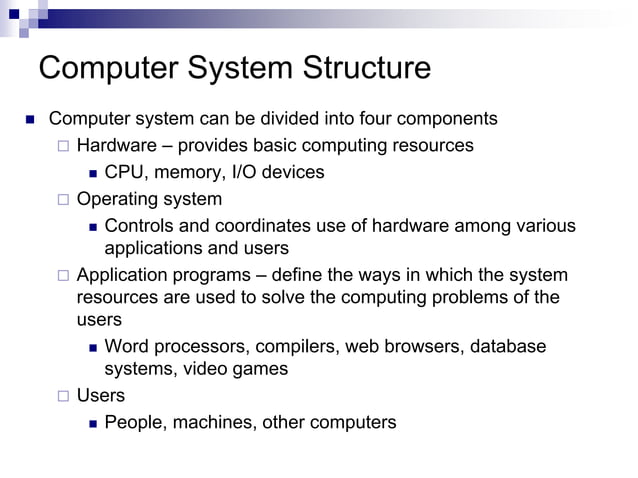 Computer System Structure

Computer system can be divided into four components

Hardware – provides basic computing resources

CPU, memory, I/O devices

Operating system

Controls and coordinates use of hardware among various applications and users

Application programs – define the ways in which the system resources are used to solve the computing problems of the users

Word processors, compilers, web browsers, database systems, video games

Users

People, machines, other computers